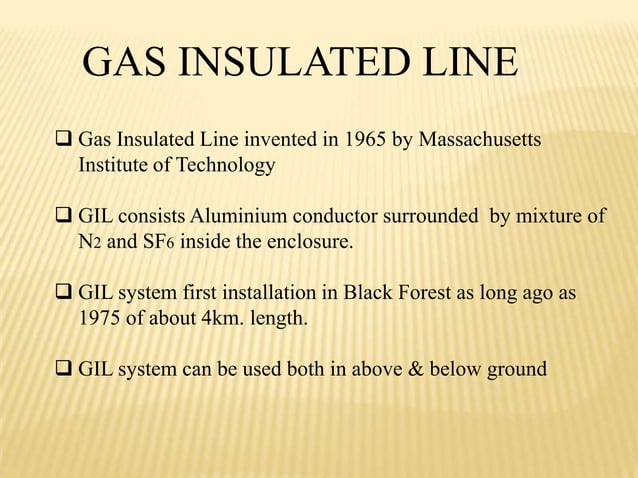 GAS INSULATED LINE

❑ Gas Insulated Line invented in 1965 by Massachusetts Institute of Technology

❑ GIL consists Aluminium conductor surrounded by mixture of $N_2$ and $SF_6$ inside the enclosure.

❑ GIL system first installation in Black Forest as long ago as 1975 of about 4km. length.

❑ GIL system can be used both in above & below ground